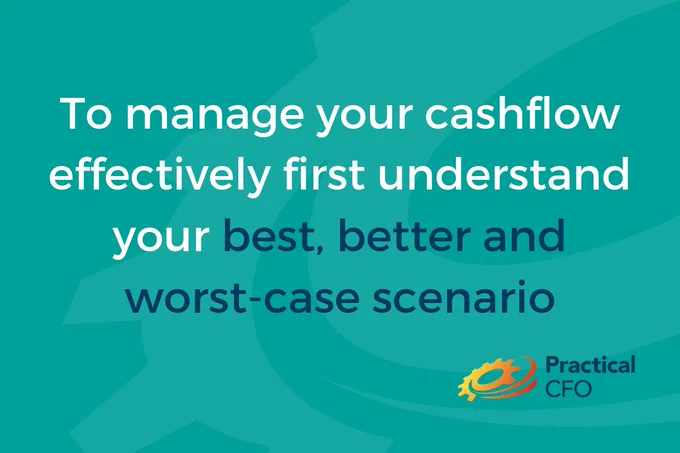 To manage your cashflow effectively first understand your best, better and worst-case scenario

Practical CFO